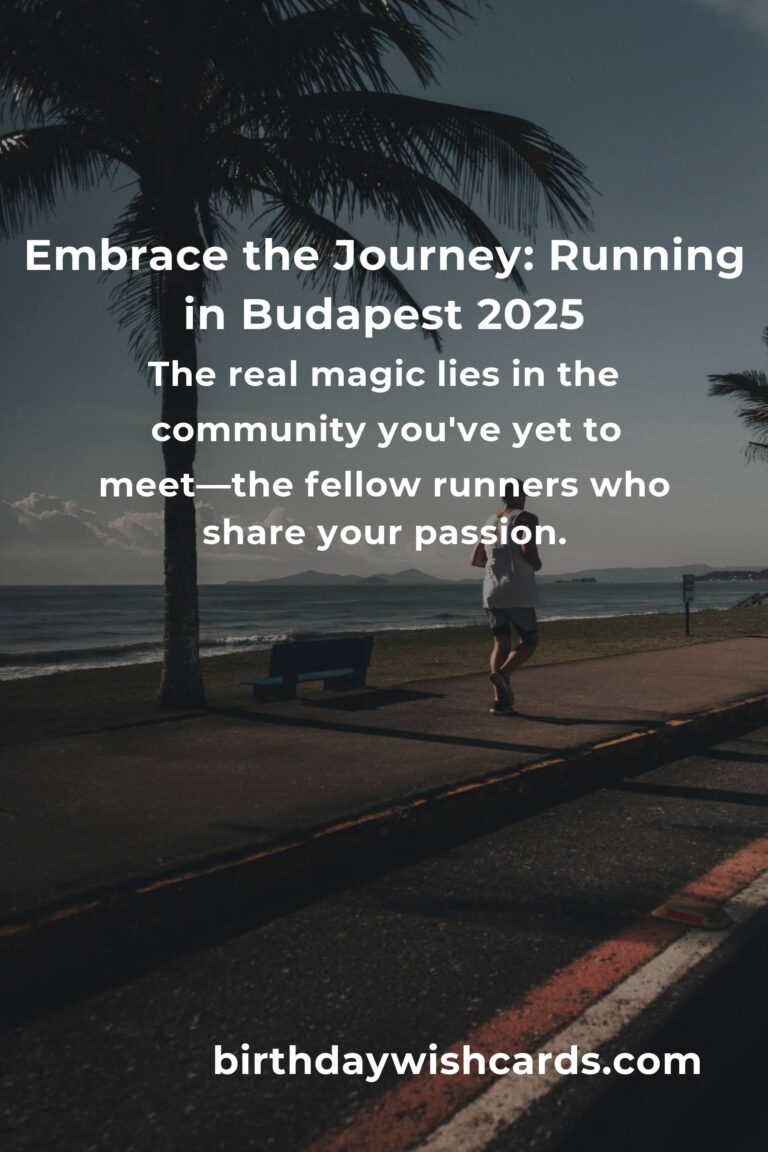 Embrace the Journey: Running in Budapest 2025

The real magic lies in the community you've yet to meet—the fellow runners who share your passion.

birthdaywishcards.com